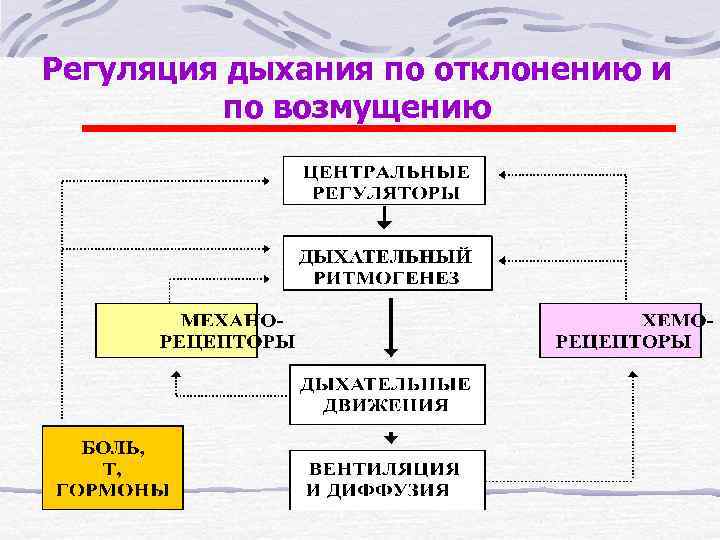 Регуляция дыхания по отклонению и по возмущению

ЦЕНТРАЛЬНЫЕ РЕГУЛЯТОРЫ

ДЫХАТЕЛЬНЫЙ РИТМОГЕНЕЗ

МЕХАНО-РЕЦЕПТОРЫ

ХЕМО-РЕЦЕПТОРЫ

ДЫХАТЕЛЬНЫЕ ДВИЖЕНИЯ

БОЛЬ, Т, ГОРМОНЫ

ВЕНТИЛЯЦИЯ И ДИФФУЗИЯ